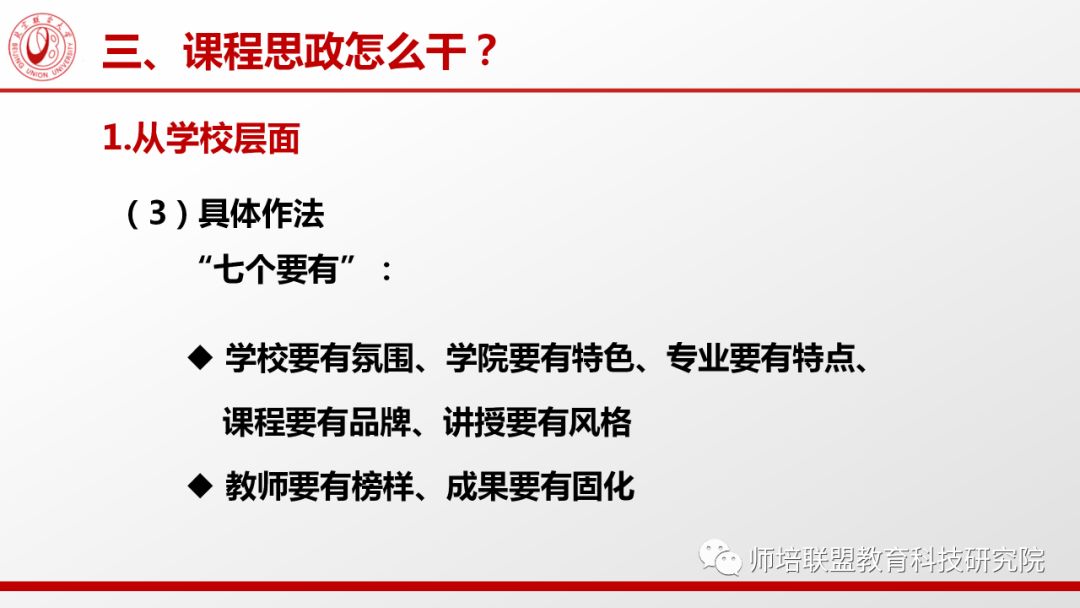 北京联合大学 BEIJING UNION UNIVERSITY

三、课程思政怎么干？

1.从学校层面

（3）具体作法

“七个要有”：

◆ 学校要有氛围、学院要有特色、专业要有特点、课程要有品牌、讲授要有风格

◆ 教师要有榜样、成果要有固化

师培联盟教育科技研究院